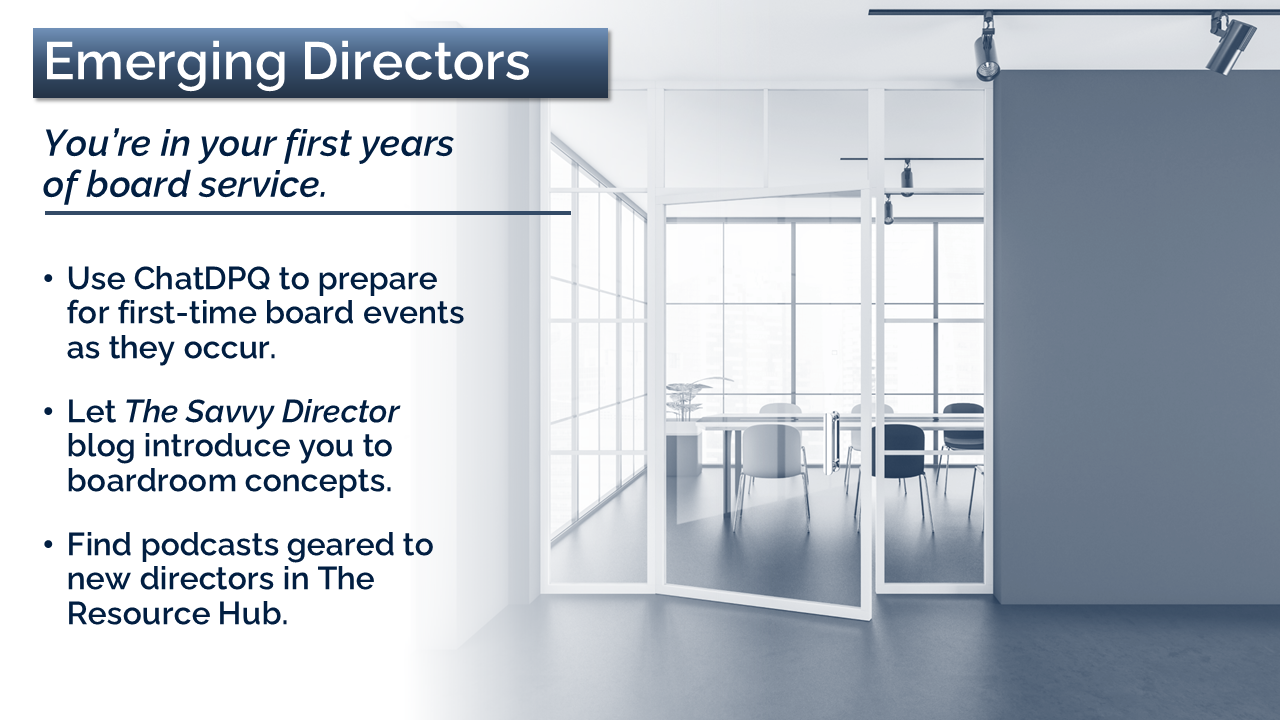 Emerging Directors

You're in your first years of board service.

• Use ChatDPQ to prepare for first-time board events as they occur.

• Let The Savvy Director blog introduce you to boardroom concepts.

• Find podcasts geared to new directors in The Resource Hub.